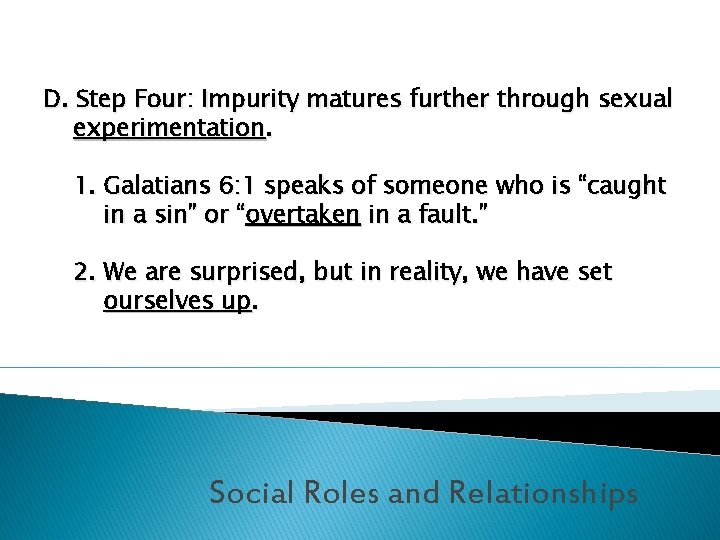 D. Step Four: Impurity matures further through sexual experimentation.

1. Galatians 6:1 speaks of someone who is “caught in a sin” or “overtaken in a fault.”

2. We are surprised, but in reality, we have set ourselves up.

Social Roles and Relationships